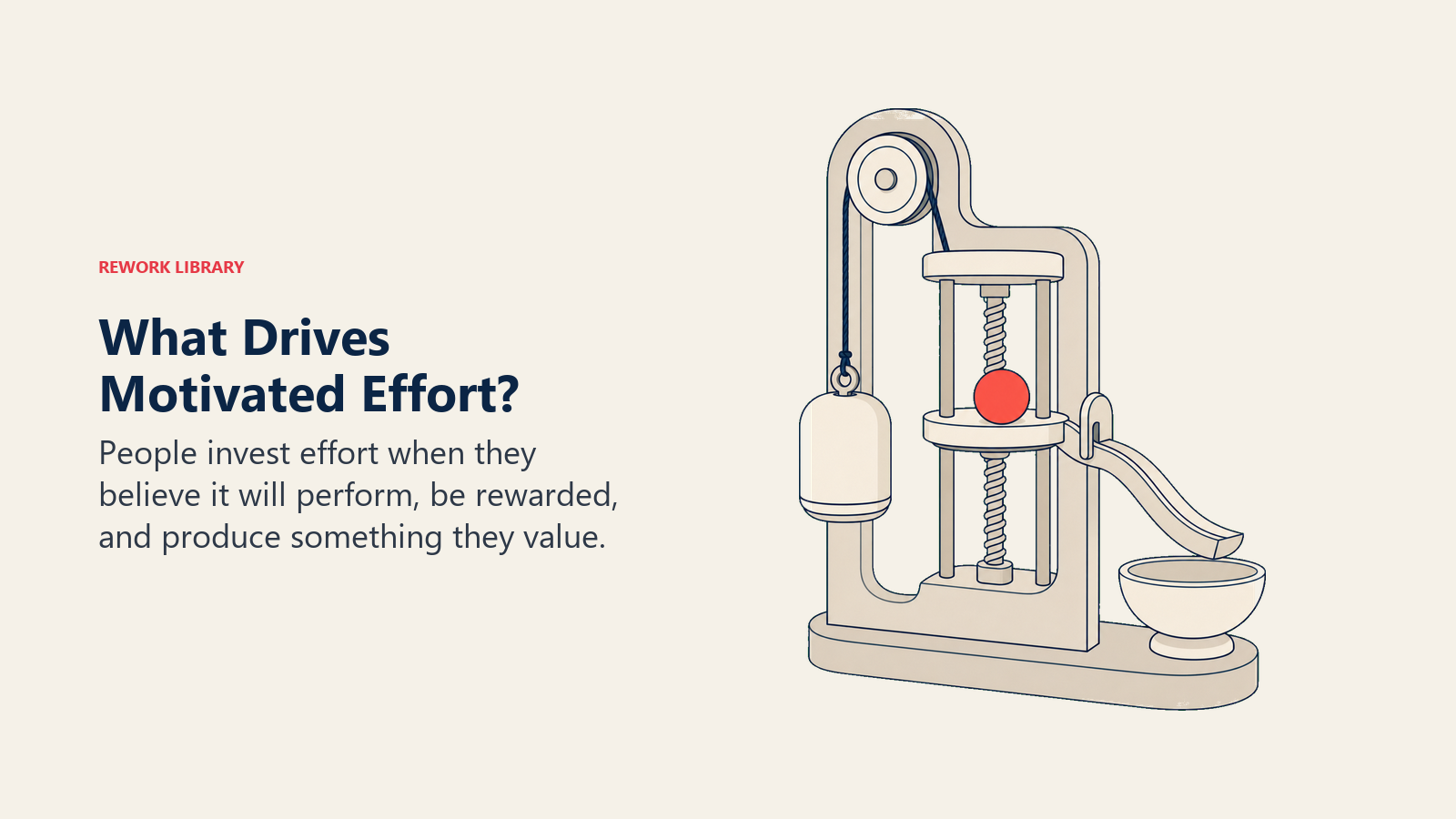 REWORK LIBRARY

What Drives Motivated Effort?

People invest effort when they believe it will perform, be rewarded, and produce something they value.